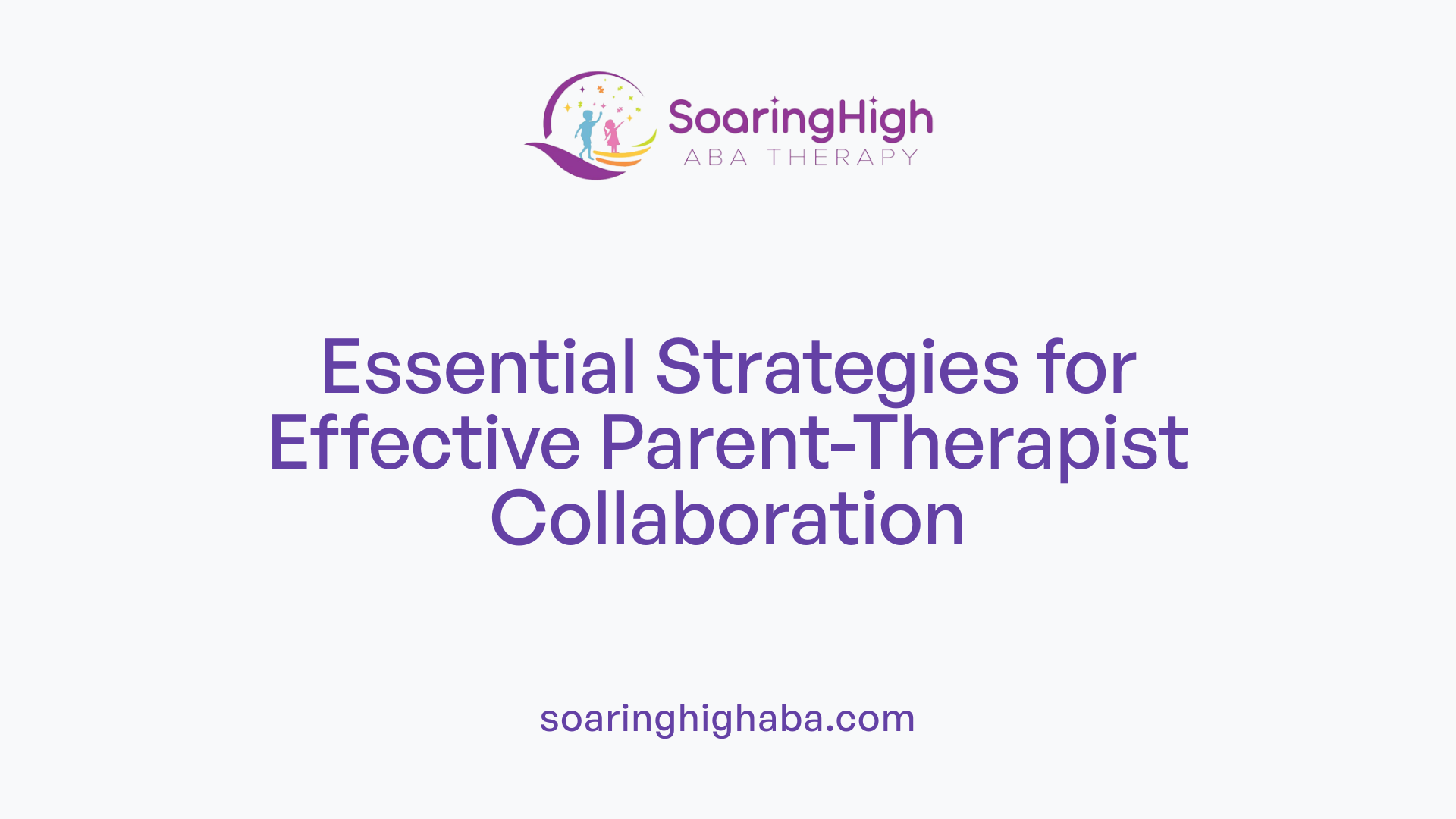 SoaringHigh
ABA THERAPY

Essential Strategies for Effective Parent-Therapist Collaboration

soaringhighaba.com